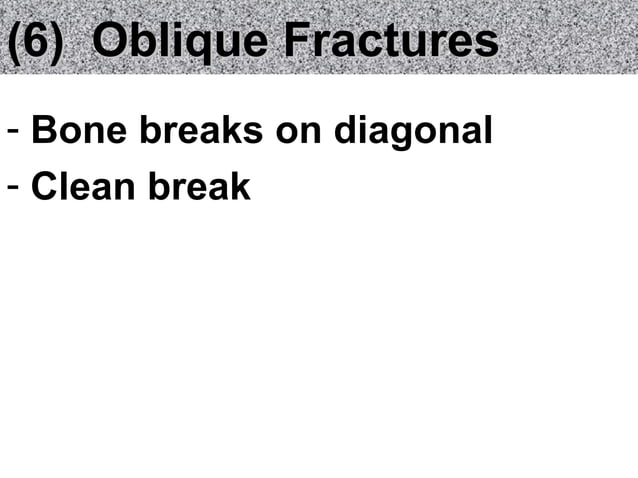 (6) Oblique Fractures

- Bone breaks on diagonal
- Clean break